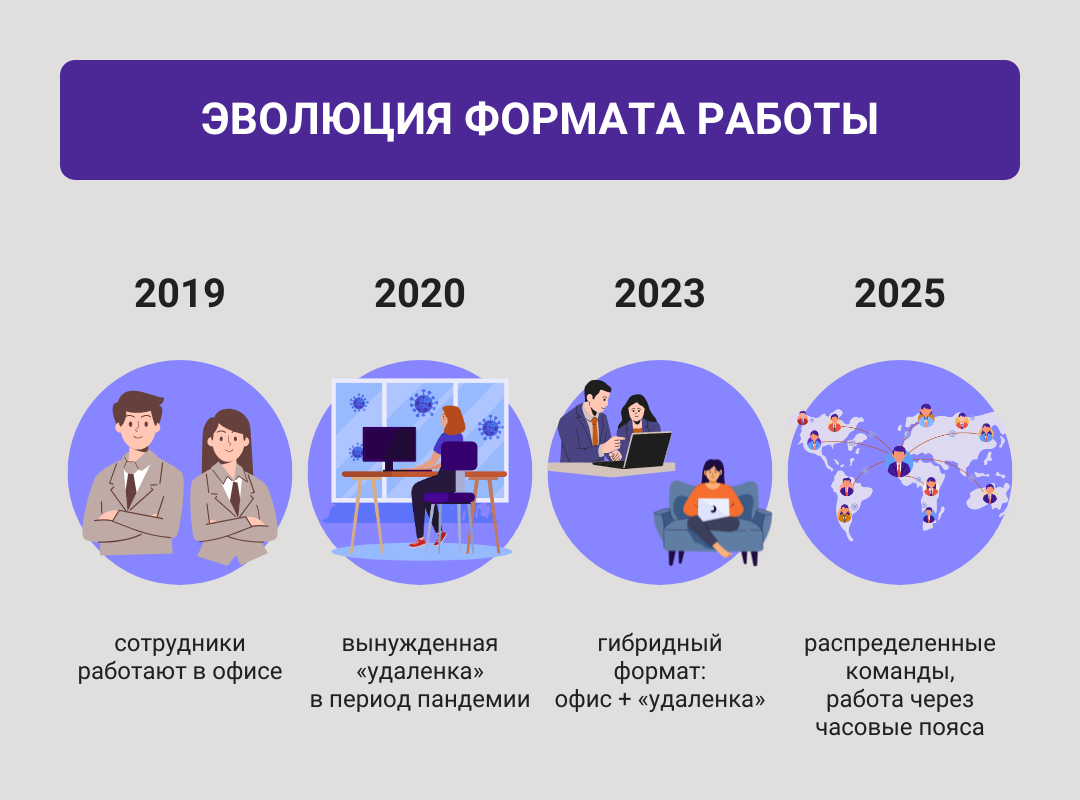 ЭВОЛЮЦИЯ ФОРМАТА РАБОТЫ

2019

сотрудники работают в офисе

2020

вынужденная «удаленка» в период пандемии

2023

гибридный формат: офис + «удаленка»

2025

распределенные команды, работа через часовые пояса